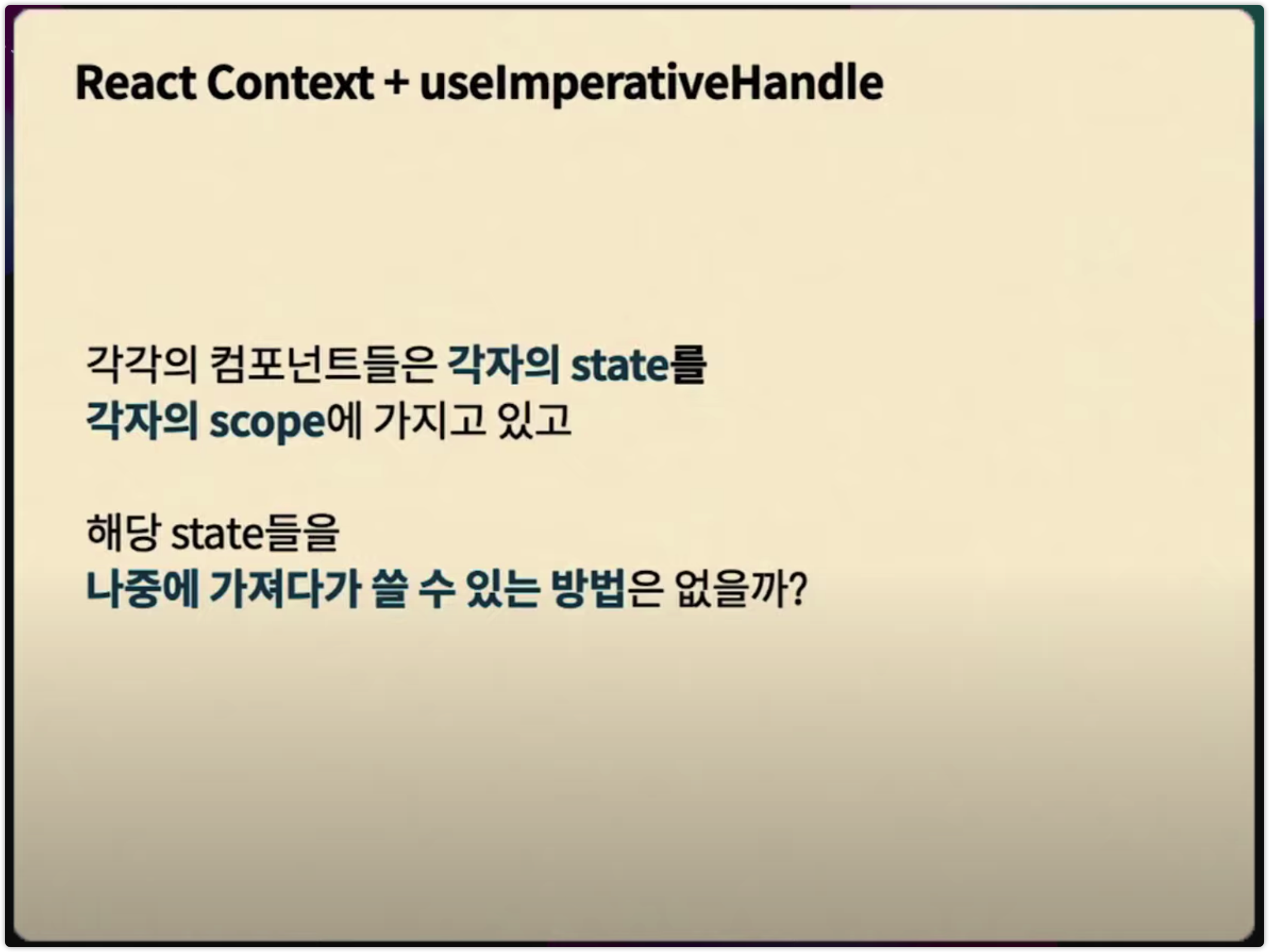 React Context + useImperativeHandle

각각의 컴포넌트들은 각자의 state를
각자의 scope에 가지고 있고

해당 state들을
나중에 가져다가 쓸 수 있는 방법은 없을까?